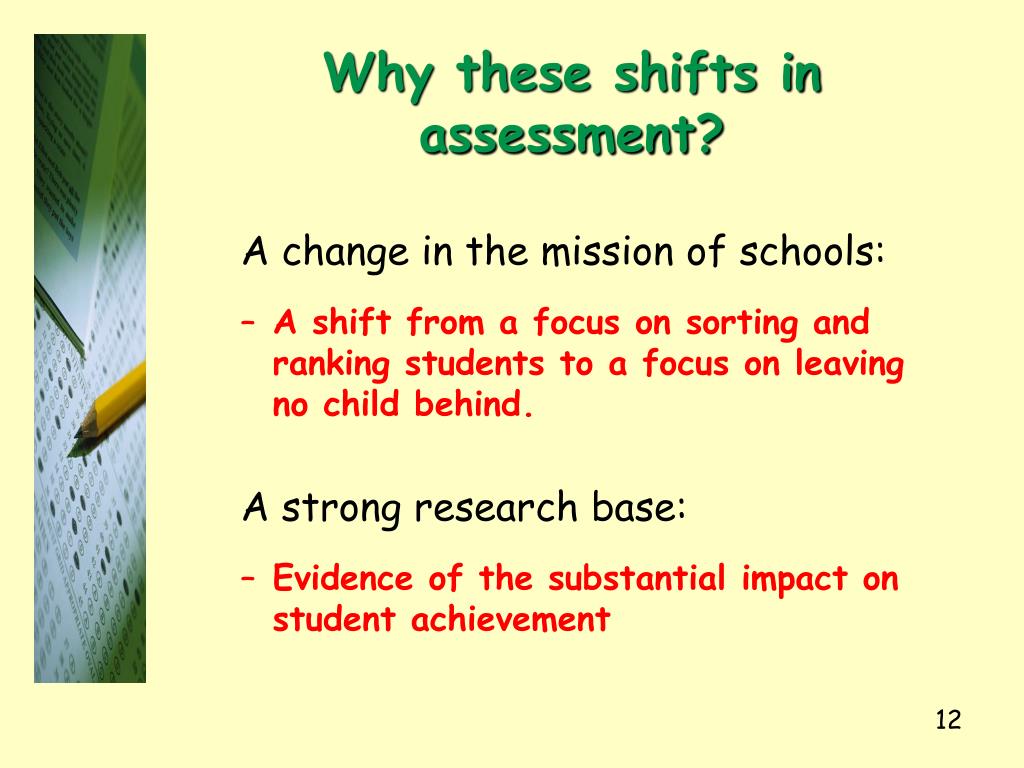 Why these shifts in assessment?

A change in the mission of schools:

– A shift from a focus on sorting and ranking students to a focus on leaving no child behind.

A strong research base:

– Evidence of the substantial impact on student achievement

12